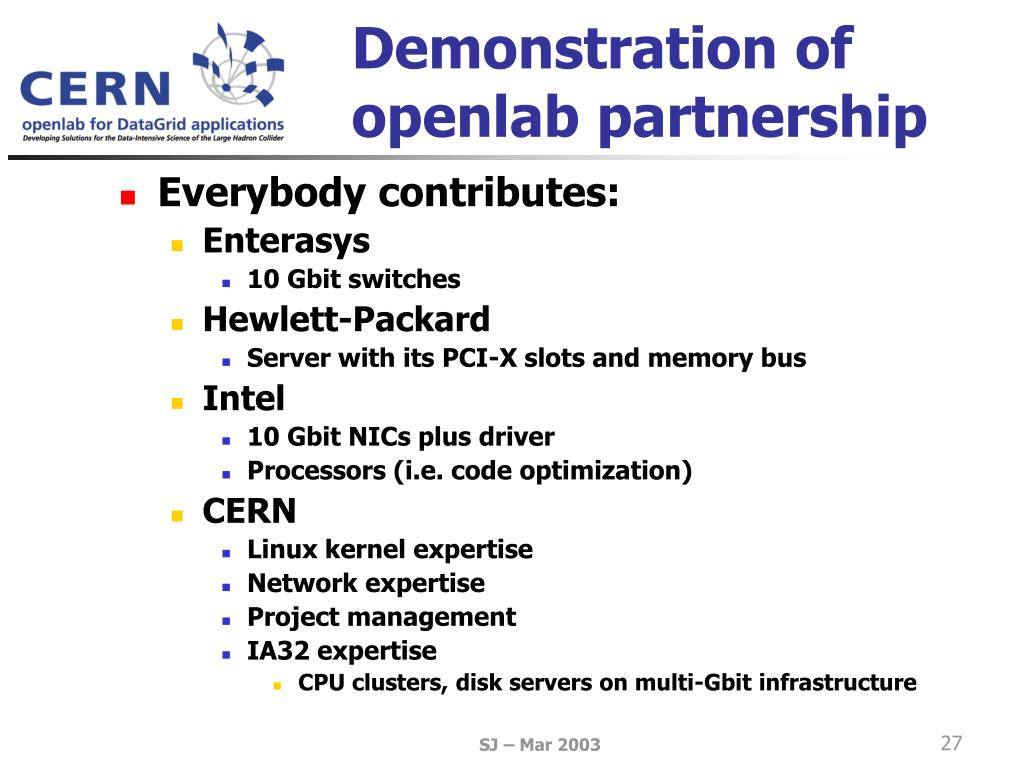 CERN
openlab for DataGrid applications
Developing Solutions for the Data-Intensive Science of the Large Hadron Collider

Demonstration of openlab partnership

- Everybody contributes:
  - Enterasys
    - 10 Gbit switches
  - Hewlett-Packard
    - Server with its PCI-X slots and memory bus
  - Intel
    - 10 Gbit NICs plus driver
    - Processors (i.e. code optimization)
  - CERN
    - Linux kernel expertise
    - Network expertise
    - Project management
    - IA32 expertise
      - CPU clusters, disk servers on multi-Gbit infrastructure

SJ – Mar 2003

27